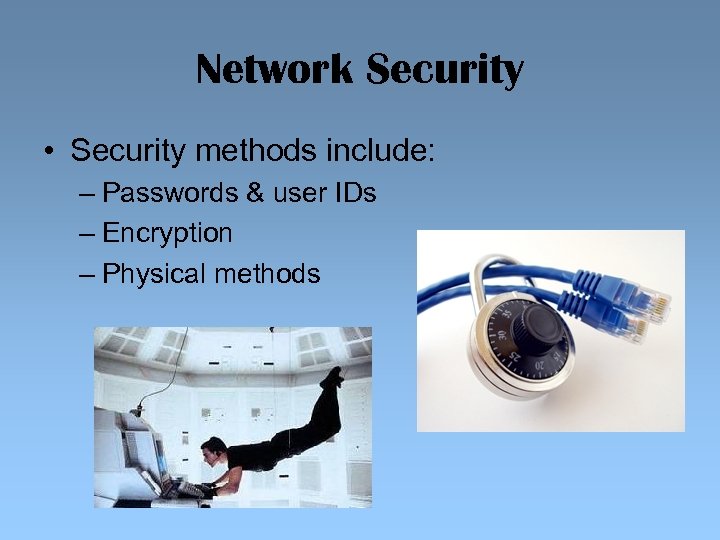 Network Security

• Security methods include:
– Passwords & user IDs
– Encryption
– Physical methods

35
30
25
20
15